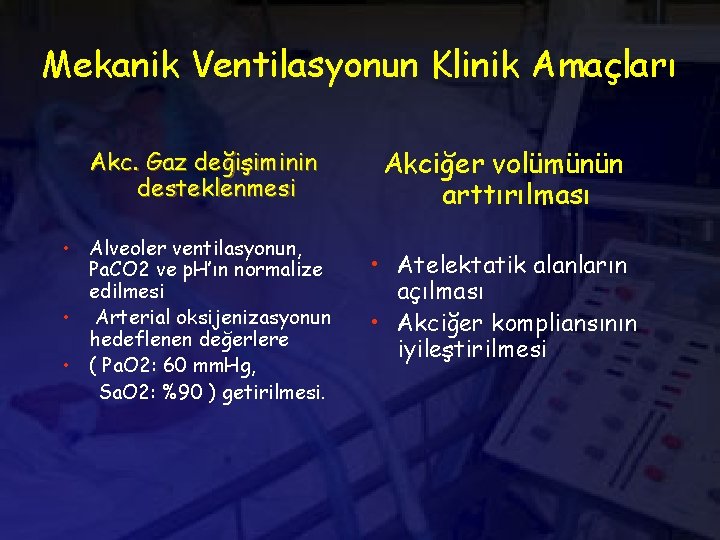 Mekanik Ventilasyonun Klinik Amaçları

Akc. Gaz değişiminin desteklenmesi

• Alveoler ventilasyonun, PaCO2 ve pH'ın normalize edilmesi
• Arterial oksijenizasyonun hedeflenen değerlere
• ( PaO2: 60 mmHg, SaO2: %90 ) getirilmesi.

Akciğer volümünün arttırılması

• Atelektatik alanların açılması
• Akciğer kompliansının iyileştirilmesi